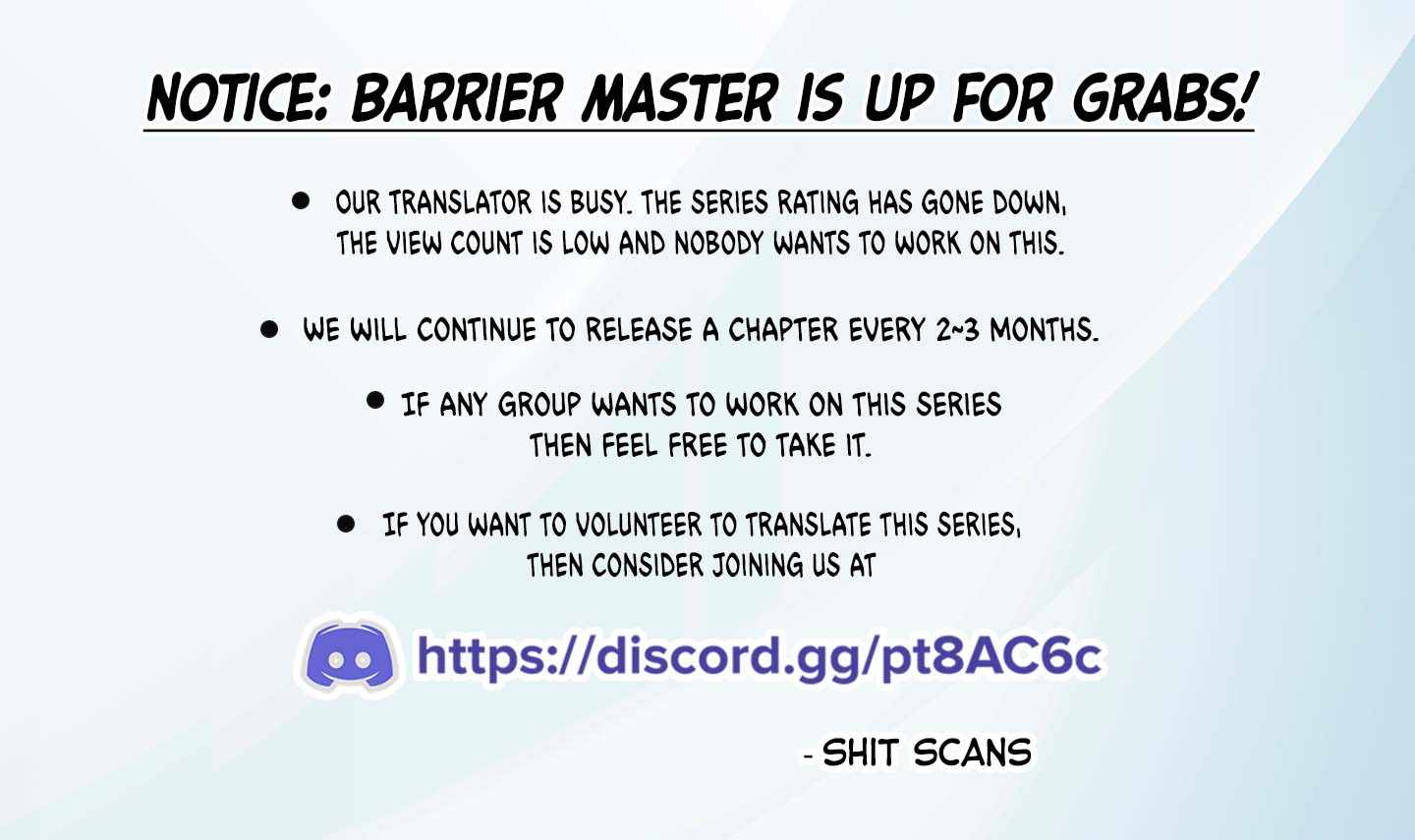 NOTICE: BARRIER MASTER IS UP FOR GRABS!

• OUR TRANSLATOR IS BUSY. THE SERIES RATING HAS GONE DOWN, THE VIEW COUNT IS LOW AND NOBODY WANTS TO WORK ON THIS.

• WE WILL CONTINUE TO RELEASE A CHAPTER EVERY 2~3 MONTHS.

• IF ANY GROUP WANTS TO WORK ON THIS SERIES THEN FEEL FREE TO TAKE IT.

• IF YOU WANT TO VOLUNTEER TO TRANSLATE THIS SERIES, THEN CONSIDER JOINING US AT

https://discord.gg/pt8AC6c

- SHIT SCANS